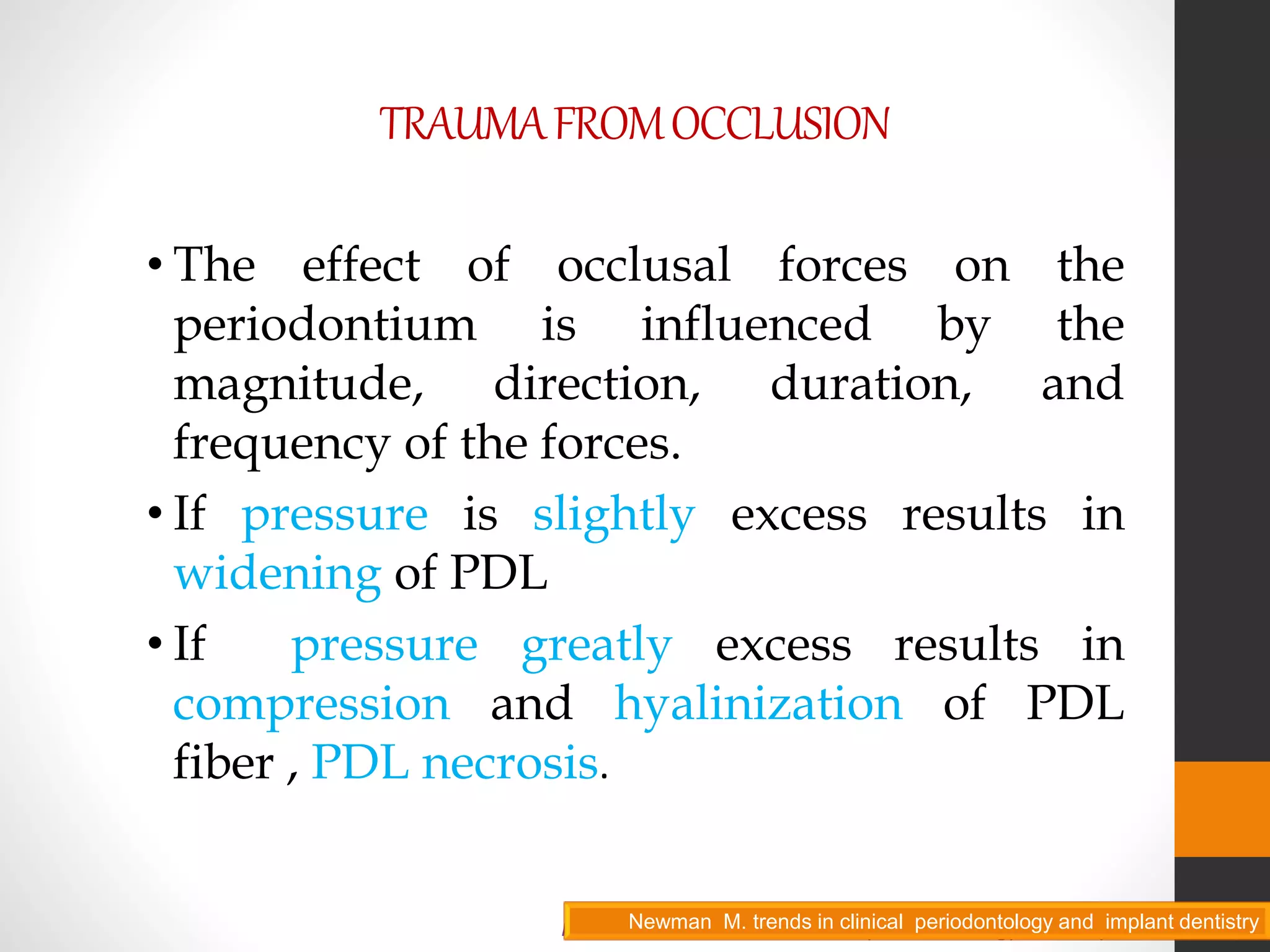 TRAUMA FROM OCCLUSION

• The effect of occlusal forces on the periodontium is influenced by the magnitude, direction, duration, and frequency of the forces.

• If pressure is slightly excess results in widening of PDL

• If pressure greatly excess results in compression and hyalinization of PDL fiber , PDL necrosis.

Newman M. trends in clinical periodontology and implant dentistry